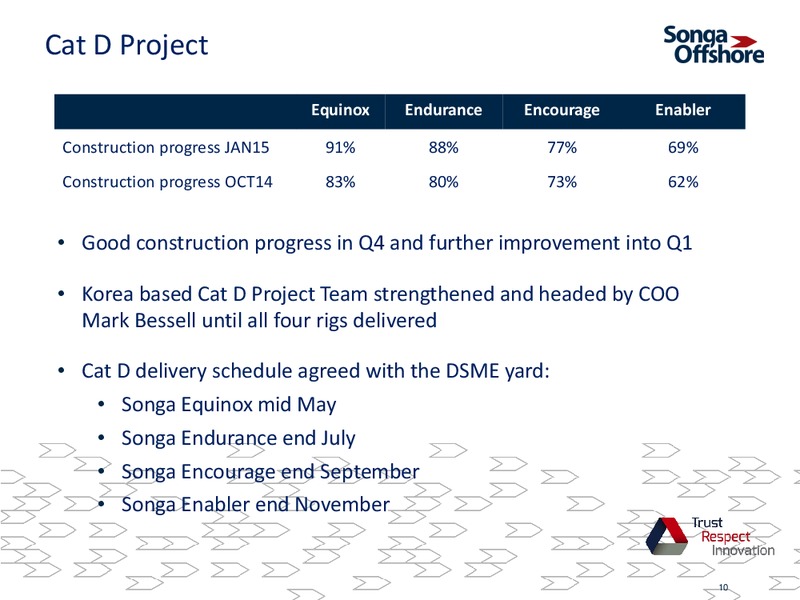 Cat D Project

Songa Offshore

| | Equinox | Endurance | Encourage | Enabler |
|---|---|---|---|---|
| Construction progress JAN15 | 91% | 88% | 77% | 69% |
| Construction progress OCT14 | 83% | 80% | 73% | 62% |

• Good construction progress in Q4 and further improvement into Q1

• Korea based Cat D Project Team strengthened and headed by COO Mark Bessell until all four rigs delivered

• Cat D delivery schedule agreed with the DSME yard:
  • Songa Equinox mid May
  • Songa Endurance end July
  • Songa Encourage end September
  • Songa Enabler end November

Trust
Respect
Innovation

10